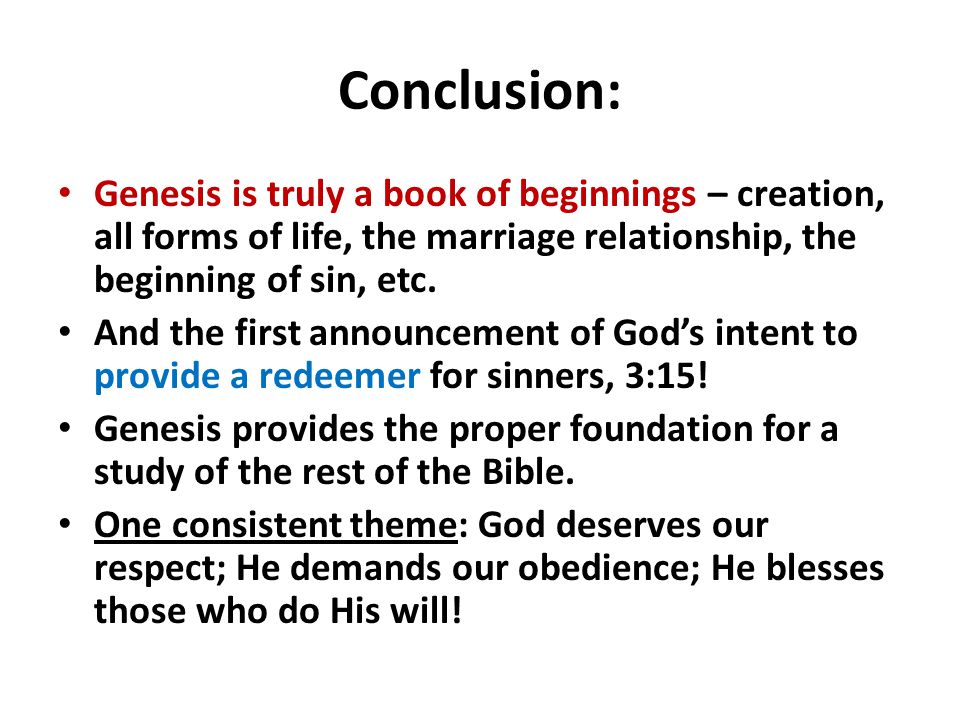 Conclusion:

• Genesis is truly a book of beginnings – creation, all forms of life, the marriage relationship, the beginning of sin, etc.
• And the first announcement of God's intent to provide a redeemer for sinners, 3:15!
• Genesis provides the proper foundation for a study of the rest of the Bible.
• One consistent theme: God deserves our respect; He demands our obedience; He blesses those who do His will!